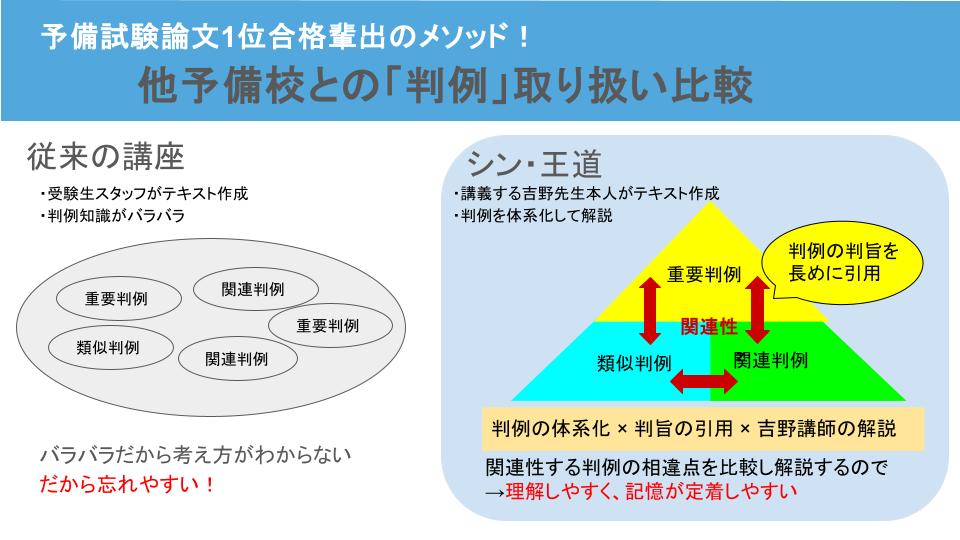 予備試験論文1位合格輩出のメソッド！
他予備校との「判例」取り扱い比較

従来の講座
・受験生スタッフがテキスト作成
・判例知識がバラバラ

重要判例
関連判例
重要判例
類似判例
関連判例

バラバラだから考え方がわからない
だから忘れやすい！

シン・王道
・講義する吉野先生本人がテキスト作成
・判例を体系化して解説

重要判例
判例の判旨を長めに引用
関連性
類似判例
関連判例

判例の体系化 × 判旨の引用 × 吉野講師の解説

関連性する判例の相違点を比較し解説するので
→理解しやすく、記憶が定着しやすい